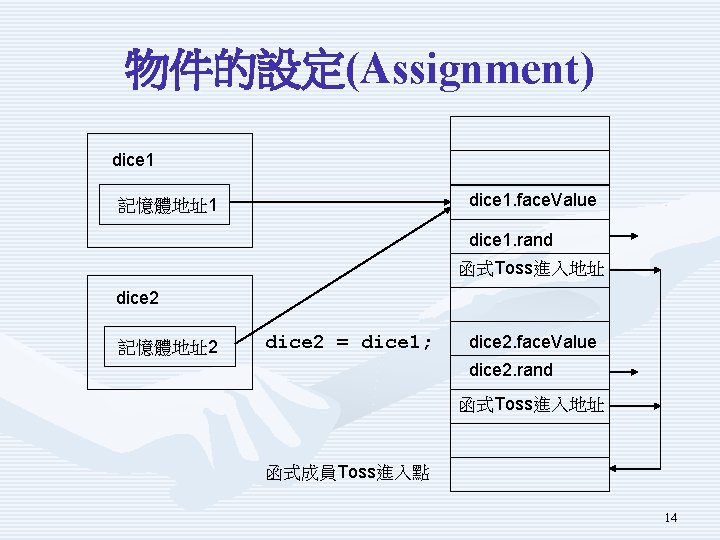 物件的設定(Assignment)

dice1

記憶體地址1

dice2

記憶體地址2

dice2 = dice1;

dice1.faceValue

dice1.rand

函式Toss進入地址

dice2.faceValue

dice2.rand

函式Toss進入地址

函式成員Toss進入點

14